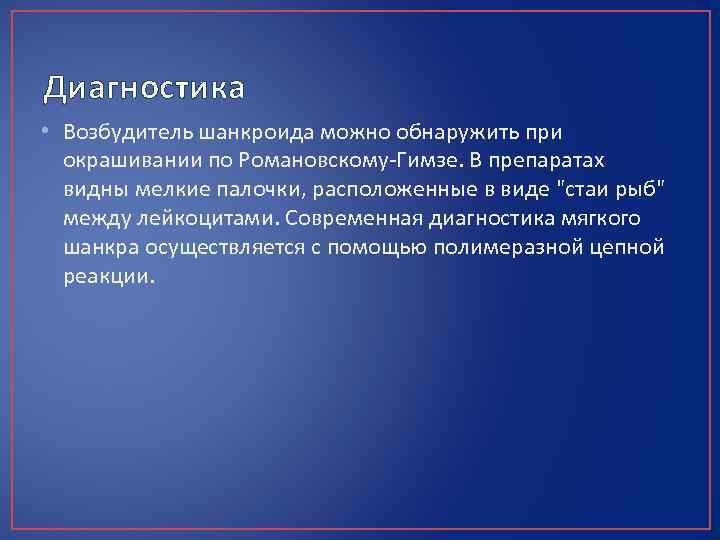 Диагностика

• Возбудитель шанкроида можно обнаружить при окрашивании по Романовскому-Гимзе. В препаратах видны мелкие палочки, расположенные в виде "стаи рыб" между лейкоцитами. Современная диагностика мягкого шанкра осуществляется с помощью полимеразной цепной реакции.